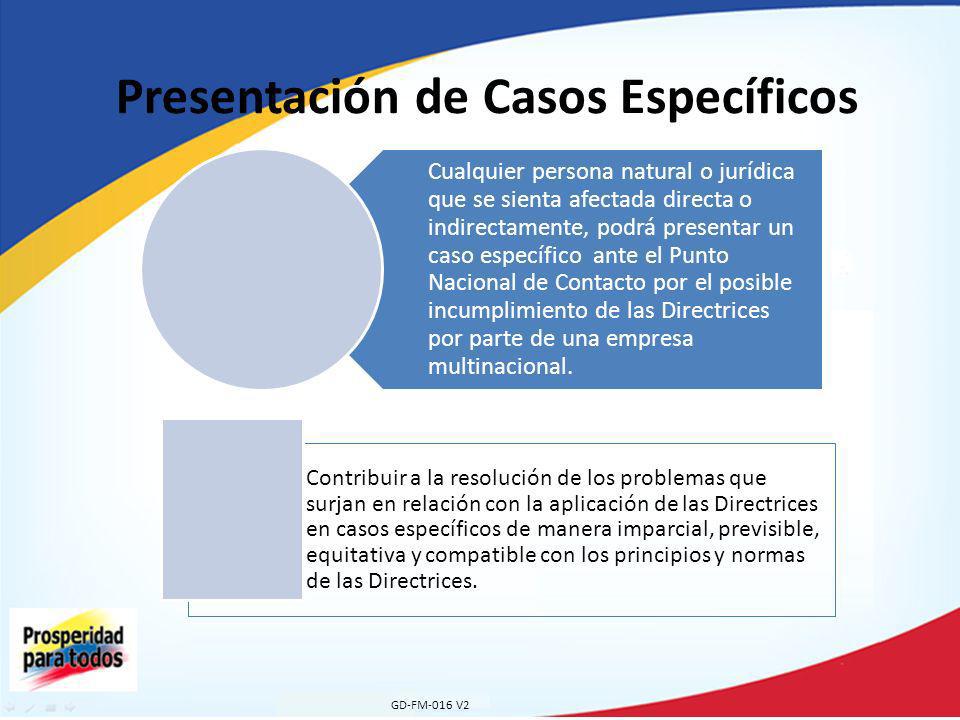 Presentación de Casos Específicos

Cualquier persona natural o jurídica que se sienta afectada directa o indirectamente, podrá presentar un caso específico ante el Punto Nacional de Contacto por el posible incumplimiento de las Directrices por parte de una empresa multinacional.

Contribuir a la resolución de los problemas que surjan en relación con la aplicación de las Directrices en casos específicos de manera imparcial, previsible, equitativa y compatible con los principios y normas de las Directrices.

Prosperidad para todos

GD-FM-016 V2